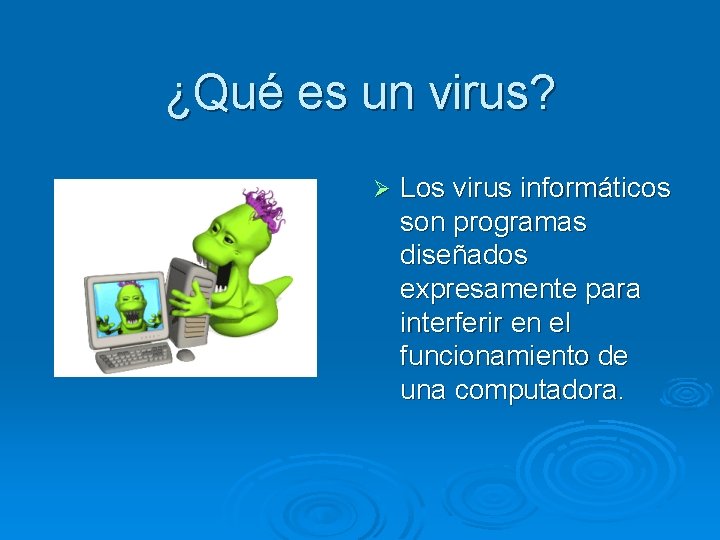 ¿Qué es un virus?

➢ Los virus informáticos son programas diseñados expresamente para interferir en el funcionamiento de una computadora.